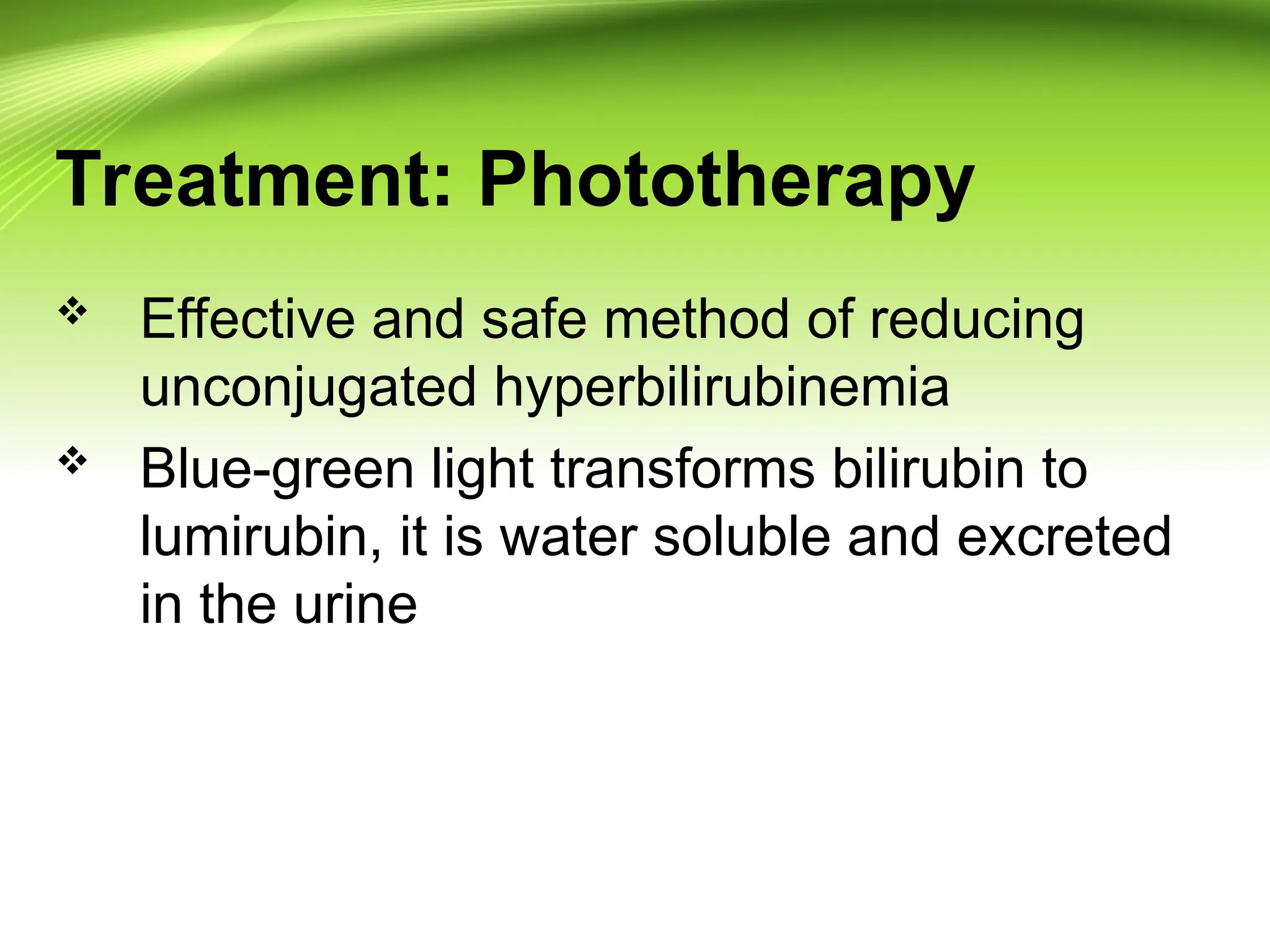 Treatment: Phototherapy

❖ Effective and safe method of reducing unconjugated hyperbilirubinemia

❖ Blue-green light transforms bilirubin to lumirubin, it is water soluble and excreted in the urine